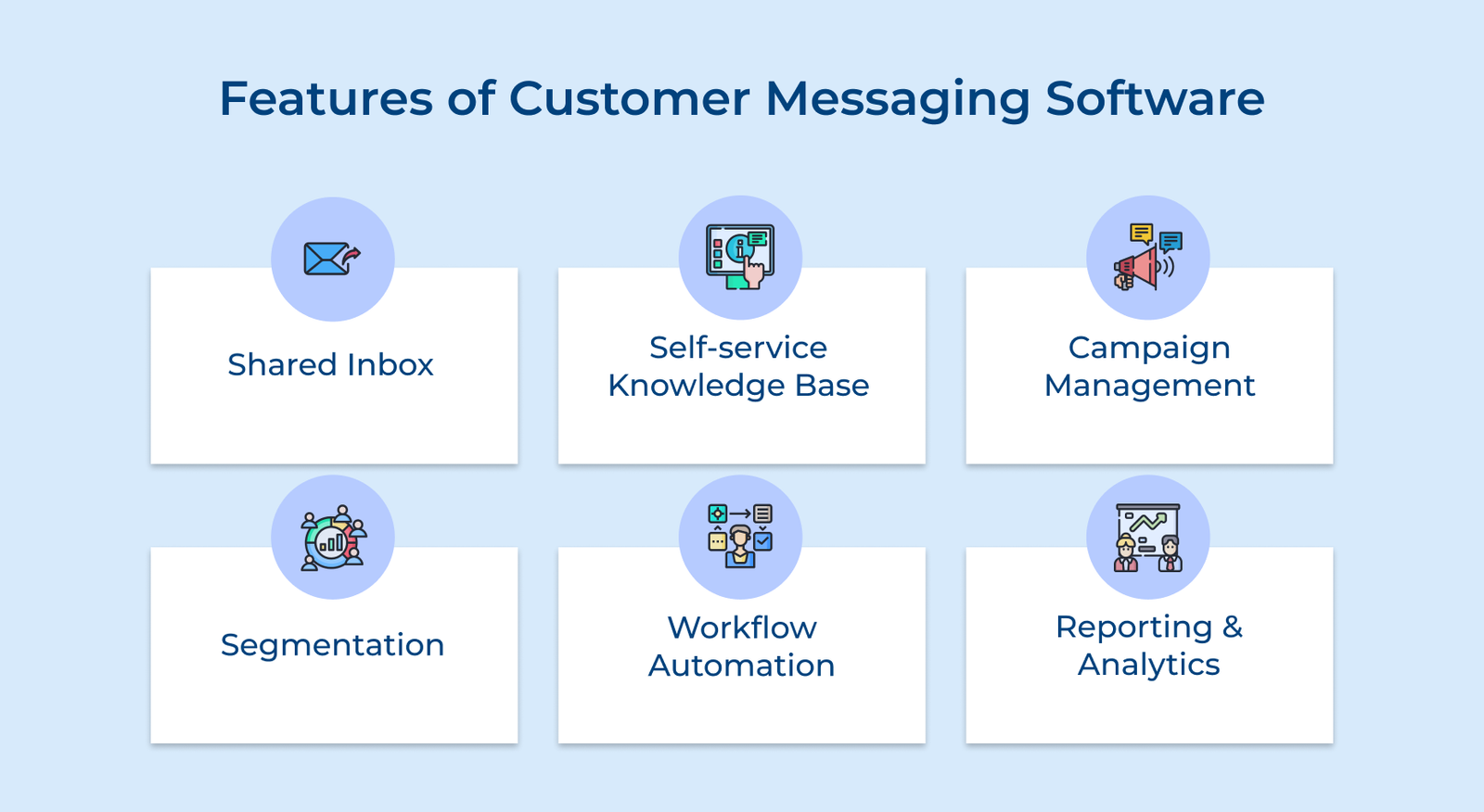 Features of Customer Messaging Software

Shared Inbox

Self-service Knowledge Base

Campaign Management

Segmentation

Workflow Automation

Reporting & Analytics